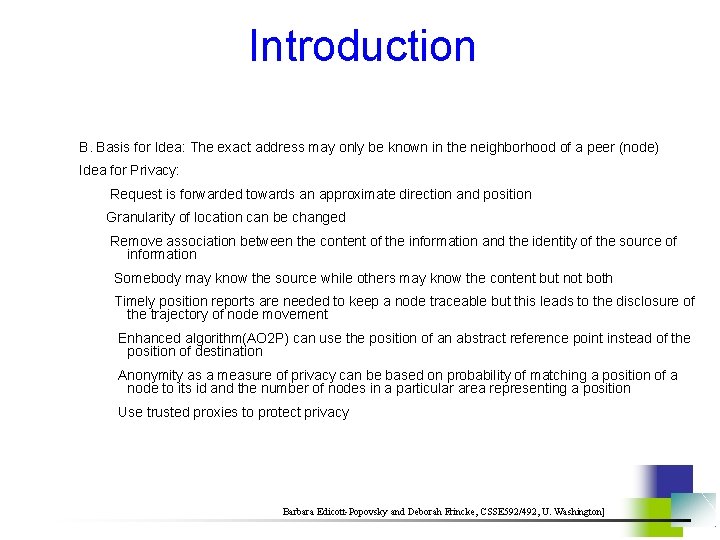 Introduction

B. Basis for Idea: The exact address may only be known in the neighborhood of a peer (node)

Idea for Privacy:

Request is forwarded towards an approximate direction and position

Granularity of location can be changed

Remove association between the content of the information and the identity of the source of information

Somebody may know the source while others may know the content but not both

Timely position reports are needed to keep a node traceable but this leads to the disclosure of the trajectory of node movement

Enhanced algorithm(AO2P) can use the position of an abstract reference point instead of the position of destination

Anonymity as a measure of privacy can be based on probability of matching a position of a node to its id and the number of nodes in a particular area representing a position

Use trusted proxies to protect privacy

Barbara Edicott-Popovsky and Deborah Frincke, CSSE592/492, U. Washington]